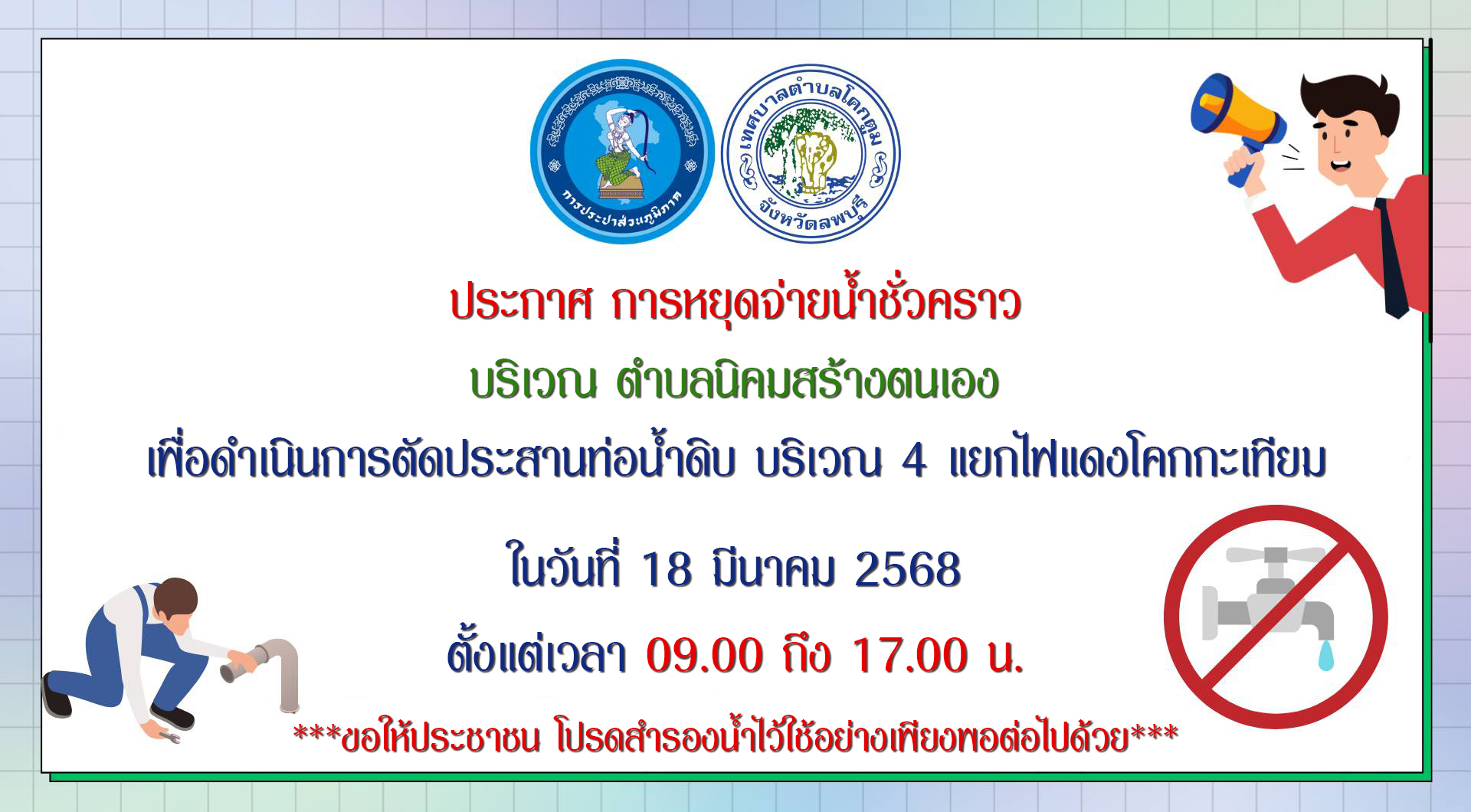 การประปาส่วนภูมิภาค

เทศบาลตำบลโคกตูม จังหวัดลพบุรี

ประกาศ การหยุดจ่ายน้ำชั่วคราว

บริเวณ ตำบลนิคมสร้างตนเอง

เพื่อดำเนินการตัดประสานท่อน้ำดิบ บริเวณ 4 แยกไฟแดงโคกกะเทียม

ในวันที่ 18 มีนาคม 2568

ตั้งแต่เวลา 09.00 ถึง 17.00 น.

***ขอให้ประชาชน โปรดสำรองน้ำไว้ใช้อย่างเพียงพอต่อไปด้วย***